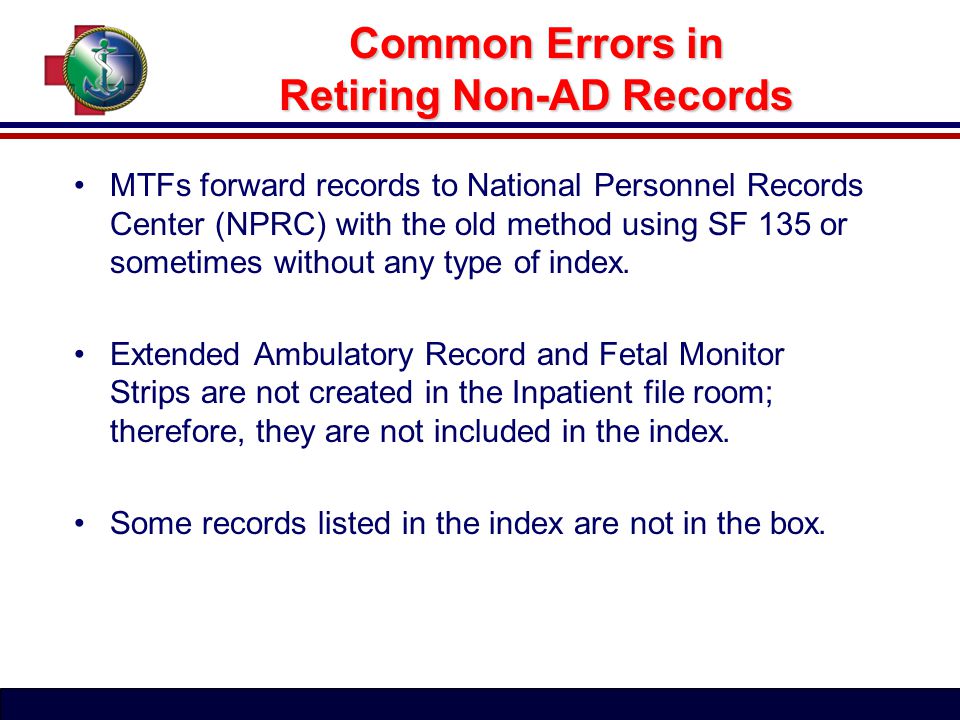 Common Errors in
Retiring Non-AD Records

• MTFs forward records to National Personnel Records Center (NPRC) with the old method using SF 135 or sometimes without any type of index.

• Extended Ambulatory Record and Fetal Monitor Strips are not created in the Inpatient file room; therefore, they are not included in the index.

• Some records listed in the index are not in the box.